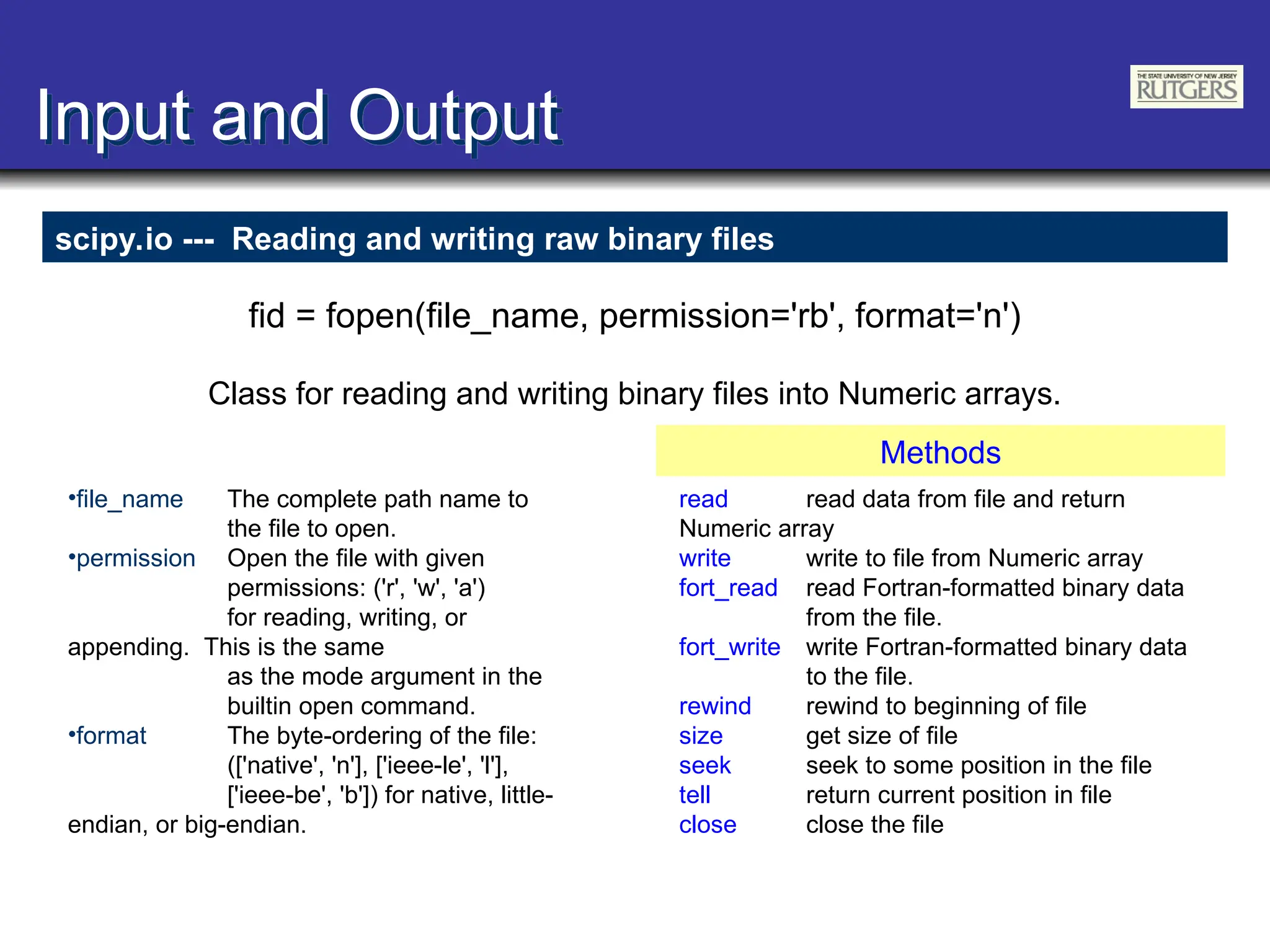 Input and Output

THE STATE UNIVERSITY OF NEW JERSEY
RUTGERS

scipy.io --- Reading and writing raw binary files

fid = fopen(file_name, permission='rb', format='n')

Class for reading and writing binary files into Numeric arrays.

•file_name The complete path name to the file to open.
•permission Open the file with given permissions: ('r', 'w', 'a') for reading, writing, or appending. This is the same as the mode argument in the builtin open command.
•format The byte-ordering of the file: (['native', 'n'], ['ieee-le', 'l'], ['ieee-be', 'b']) for native, little-endian, or big-endian.

Methods

read read data from file and return Numeric array
write write to file from Numeric array
fort_read read Fortran-formatted binary data from the file.
fort_write write Fortran-formatted binary data to the file.
rewind rewind to beginning of file
size get size of file
seek seek to some position in the file
tell return current position in file
close close the file